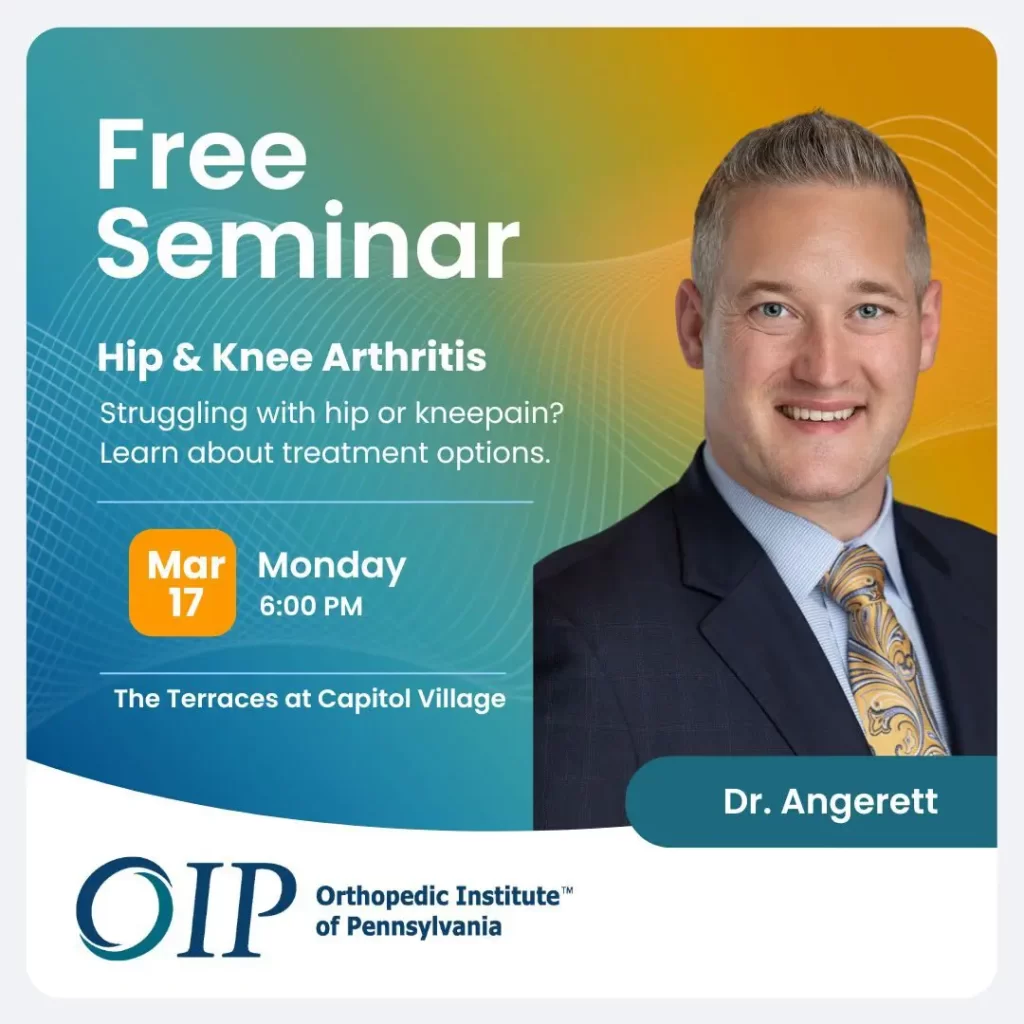 Free Seminar

Hip & Knee Arthritis

Struggling with hip or kneepain? Learn about treatment options.

Mar 17

Monday
6:00 PM

The Terraces at Capitol Village

Dr. Angerett

OIP Orthopedic Institute™ of Pennsylvania